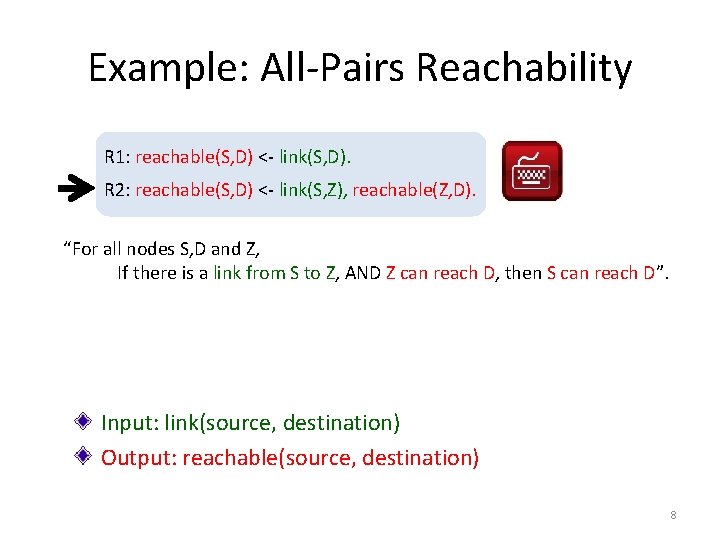 Example: All-Pairs Reachability

R1: reachable(S,D) <- link(S,D).

R2: reachable(S,D) <- link(S,Z), reachable(Z,D).

“For all nodes S,D and Z,
If there is a link from S to Z, AND Z can reach D, then S can reach D”.

Input: link(source, destination)

Output: reachable(source, destination)

8